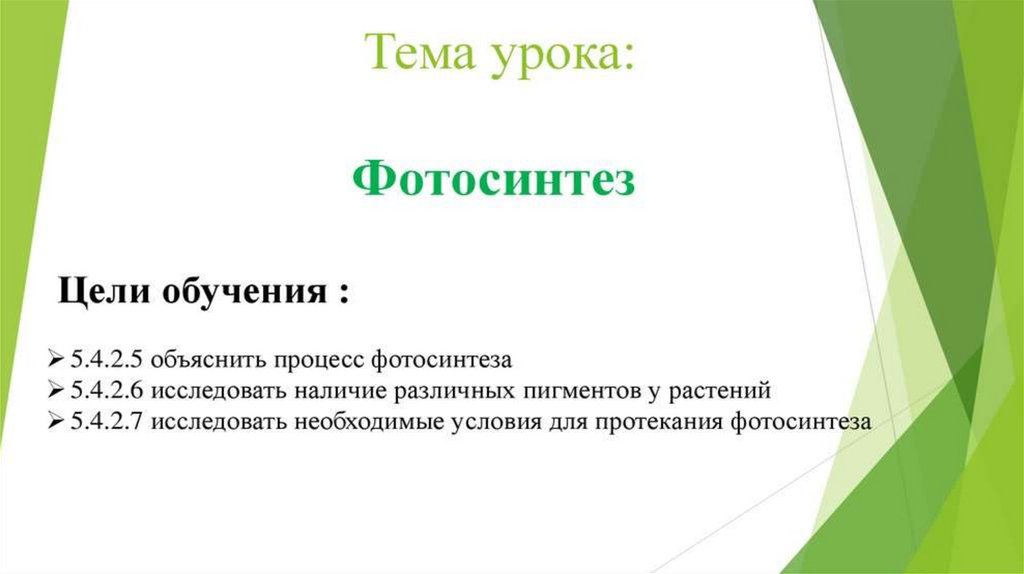 Тема урока:

Фотосинтез

Цели обучения :

➢ 5.4.2.5 объяснить процесс фотосинтеза
➢ 5.4.2.6 исследовать наличие различных пигментов у растений
➢ 5.4.2.7 исследовать необходимые условия для протекания фотосинтеза